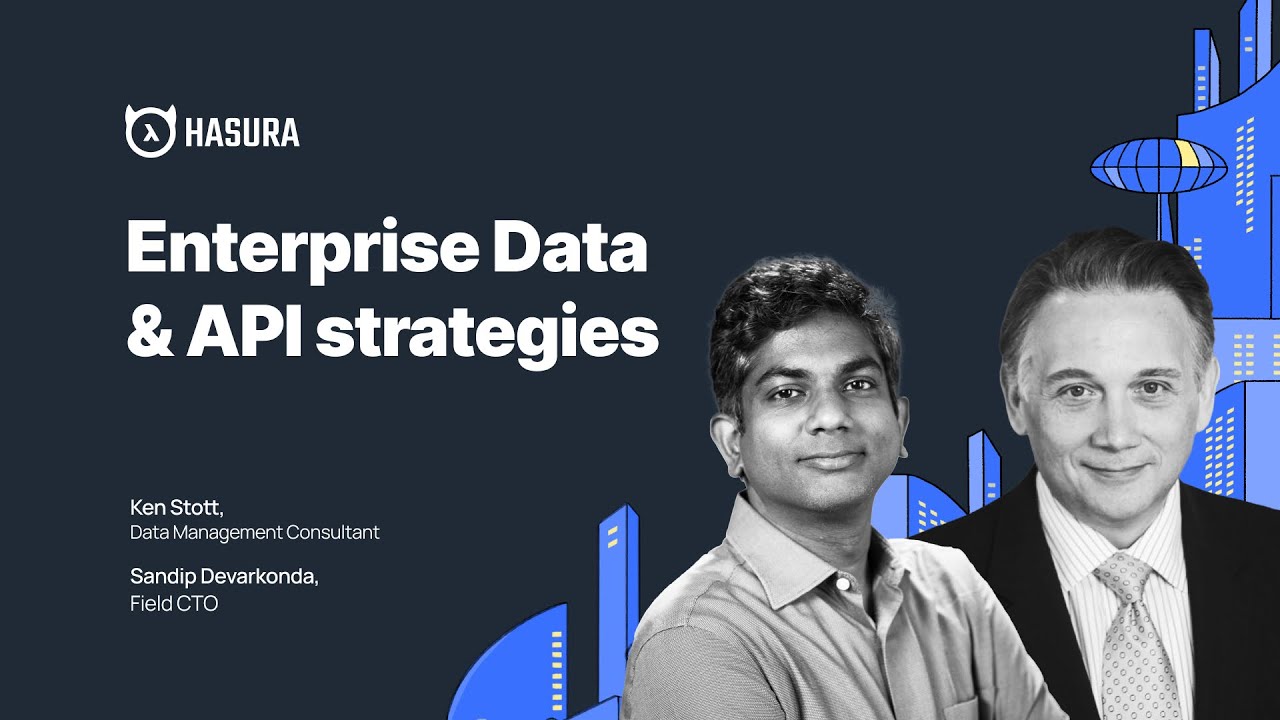 HASURA

Enterprise Data & API strategies

Ken Stott,
Data Management Consultant

Sandip Devarkonda,
Field CTO